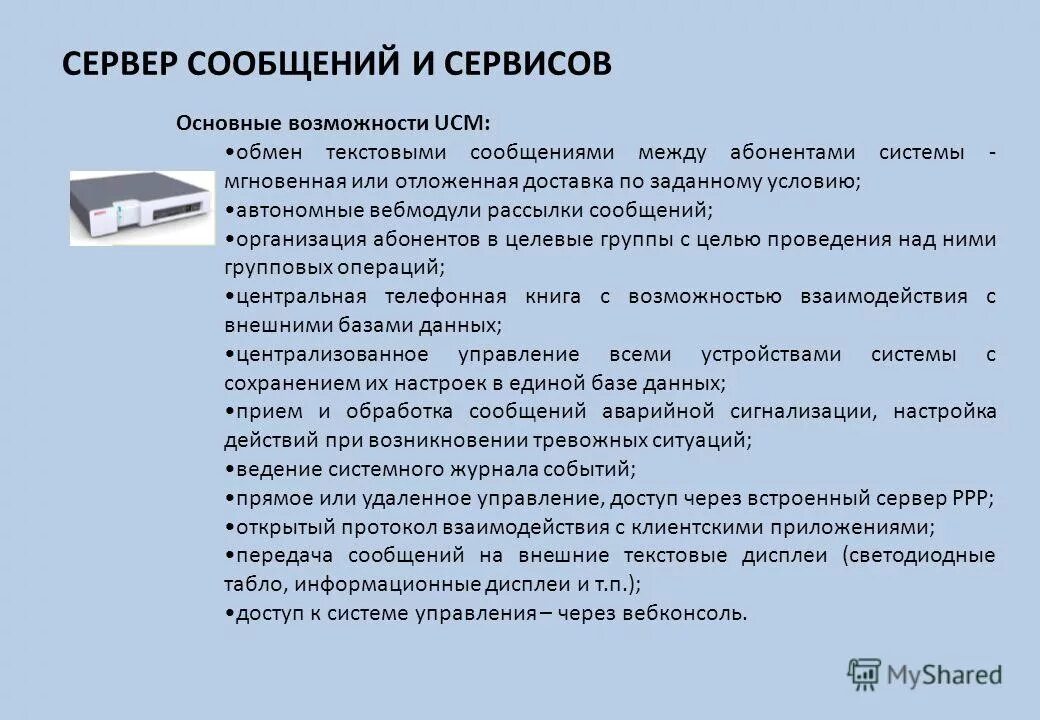 СЕРВЕР СООБЩЕНИЙ И СЕРВИСОВ

Основные возможности UCM:

•обмен текстовыми сообщениями между абонентами системы - мгновенная или отложенная доставка по заданному условию;

•автономные вебмодули рассылки сообщений;

•организация абонентов в целевые группы с целью проведения над ними групповых операций;

•центральная телефонная книга с возможностью взаимодействия с внешними базами данных;

•централизованное управление всеми устройствами системы с сохранением их настроек в единой базе данных;

•прием и обработка сообщений аварийной сигнализации, настройка действий при возникновении тревожных ситуаций;

•ведение системного журнала событий;

•прямое или удаленное управление, доступ через встроенный сервер PPP;

•открытый протокол взаимодействия с клиентскими приложениями;

•передача сообщений на внешние текстовые дисплеи (светодиодные табло, информационные дисплеи и т.п.);

•доступ к системе управления – через вебконсоль.

MyShared